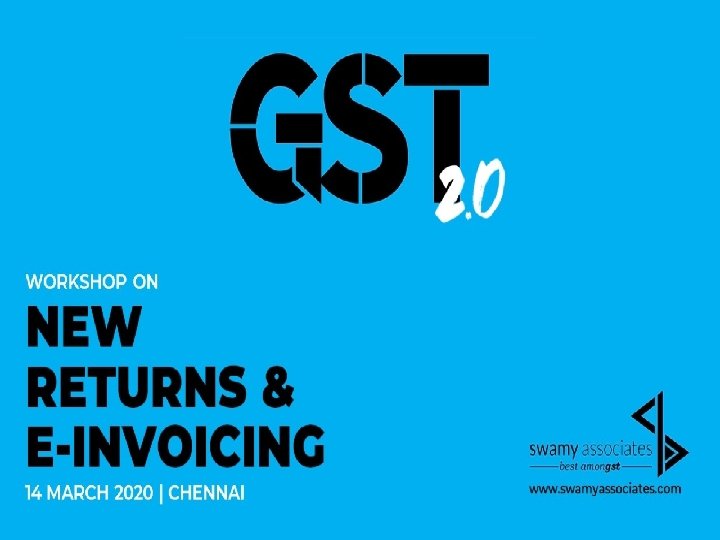 GST 2.0

WORKSHOP ON
NEW RETURNS & E-INVOICING
14 MARCH 2020 | CHENNAI

swamy associates
best amongst
www.swamyassociates.com